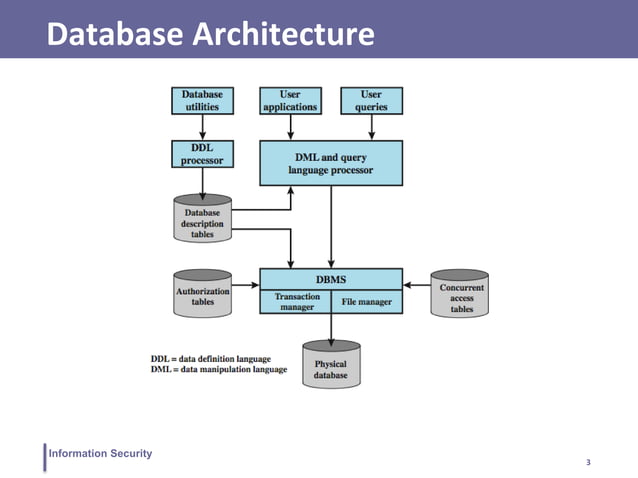 Database Architecture

Database utilities

User applications

User queries

DDL processor

DML and query language processor

Database description tables

Authorization tables

DBMS

Transaction manager

File manager

Concurrent access tables

Physical database

DDL = data definition language
DML = data manipulation language

Information Security

3